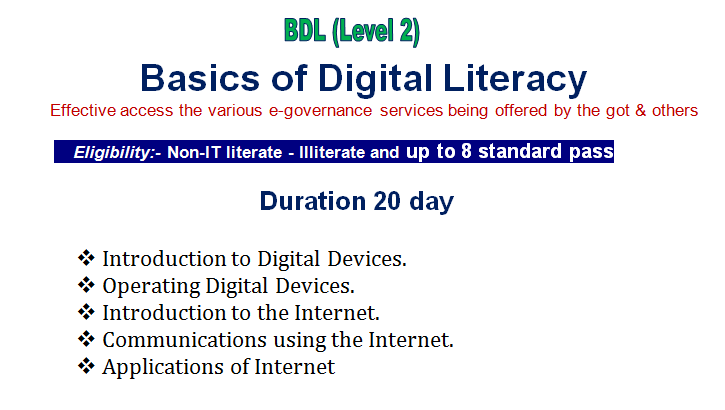 BDL (Level 2)

Basics of Digital Literacy

Effective access the various e-governance services being offered by the got & others

Eligibility:- Non-IT literate - Illiterate and up to 8 standard pass

Duration 20 day

❖ Introduction to Digital Devices.
❖ Operating Digital Devices.
❖ Introduction to the Internet.
❖ Communications using the Internet.
❖ Applications of Internet